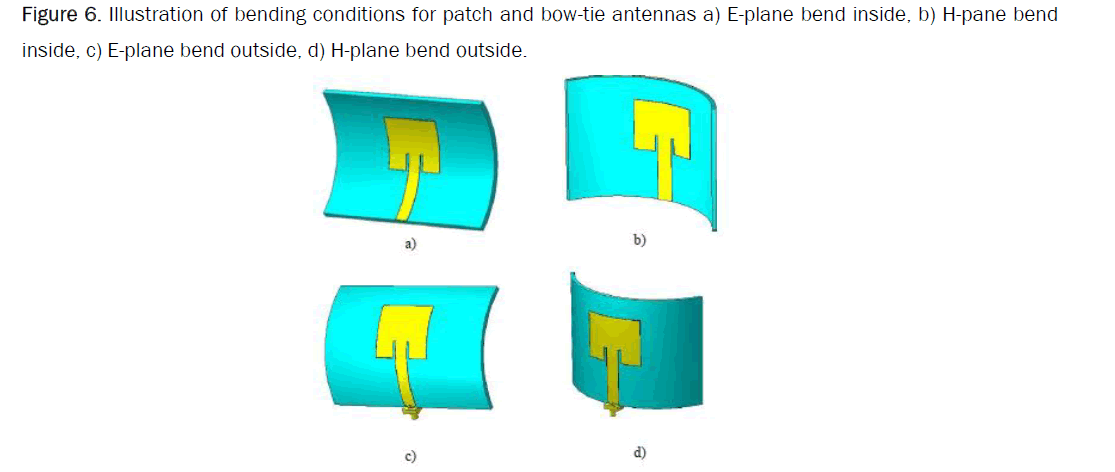 Figure 6. Illustration of bending conditions for patch and bow-tie antennas a) E-plane bend inside, b) H-pane bend inside, c) E-plane bend outside, d) H-plane bend outside.

a)

b)

c)

d)